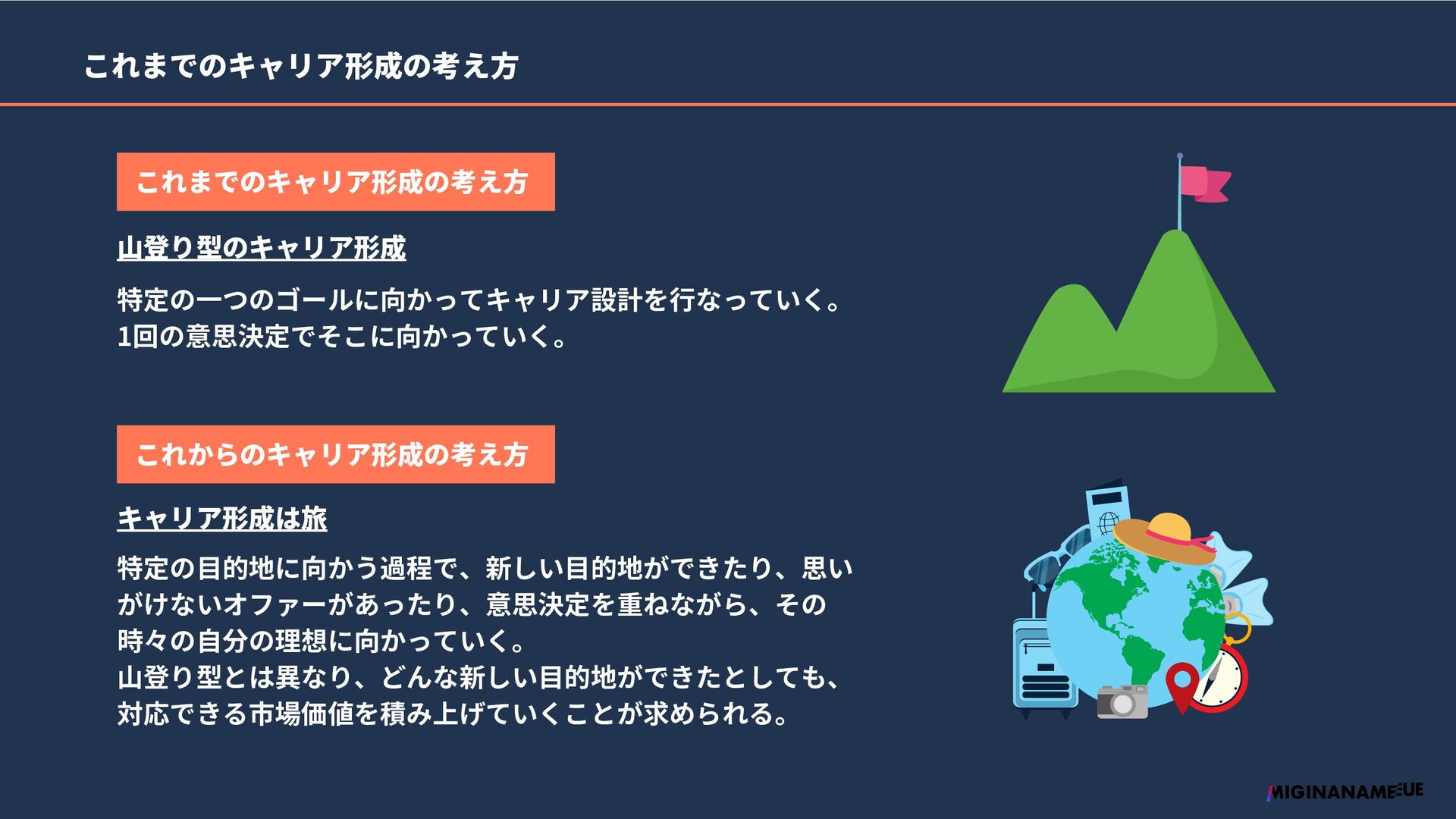 これまでのキャリア形成の考え方

これまでのキャリア形成の考え方

山登り型のキャリア形成

特定の一つのゴールに向かってキャリア設計を行なっていく。
1回の意思決定でそこに向かっていく。

これからのキャリア形成の考え方

キャリア形成は旅

特定の目的地に向かう過程で、新しい目的地ができたり、思いがけないオファーがあったり、意思決定を重ねながら、その時々の自分の理想に向かっていく。
山登り型とは異なり、どんな新しい目的地ができたとしても、対応できる市場価値を積み上げていくことが求められる。

MIGINANAMEUE